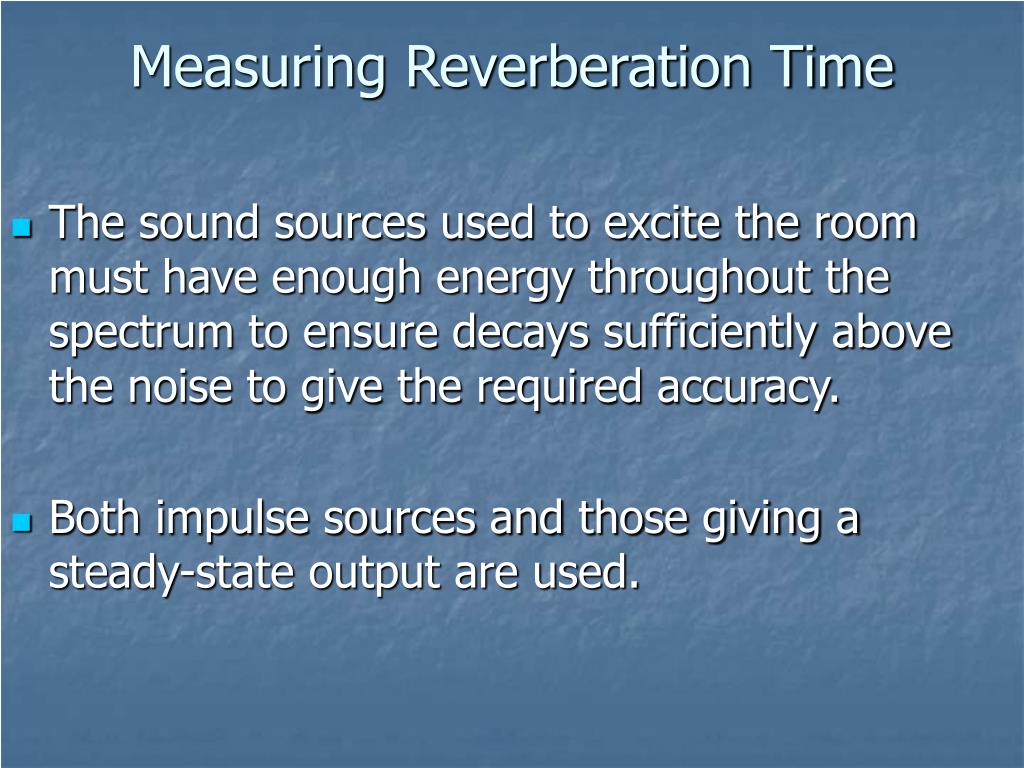 Measuring Reverberation Time

- The sound sources used to excite the room must have enough energy throughout the spectrum to ensure decays sufficiently above the noise to give the required accuracy.

- Both impulse sources and those giving a steady-state output are used.